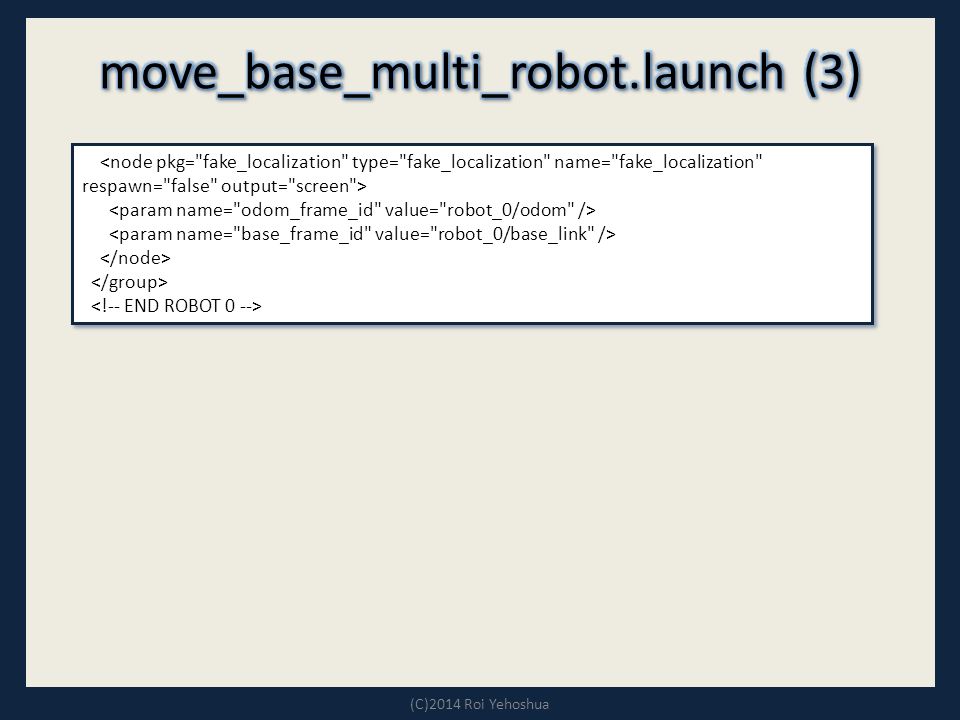 move_base_multi_robot.launch (3)

<node pkg="fake_localization" type="fake_localization" name="fake_localization" respawn="false" output="screen">
<param name="odom_frame_id" value="robot_0/odom" />
<param name="base_frame_id" value="robot_0/base_link" />
</node>
</group>
<!-- END ROBOT 0 -->

(C)2014 Roi Yehoshua